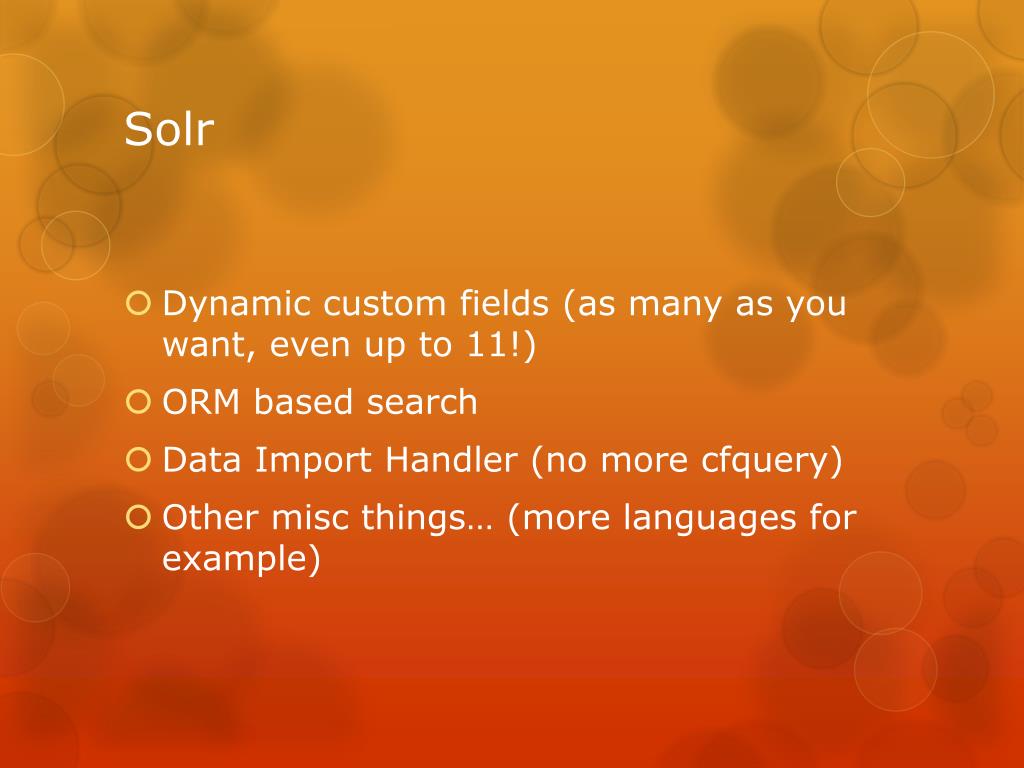 Solr

Dynamic custom fields (as many as you want, even up to 11!)
ORM based search
Data Import Handler (no more cfquery)
Other misc things… (more languages for example)